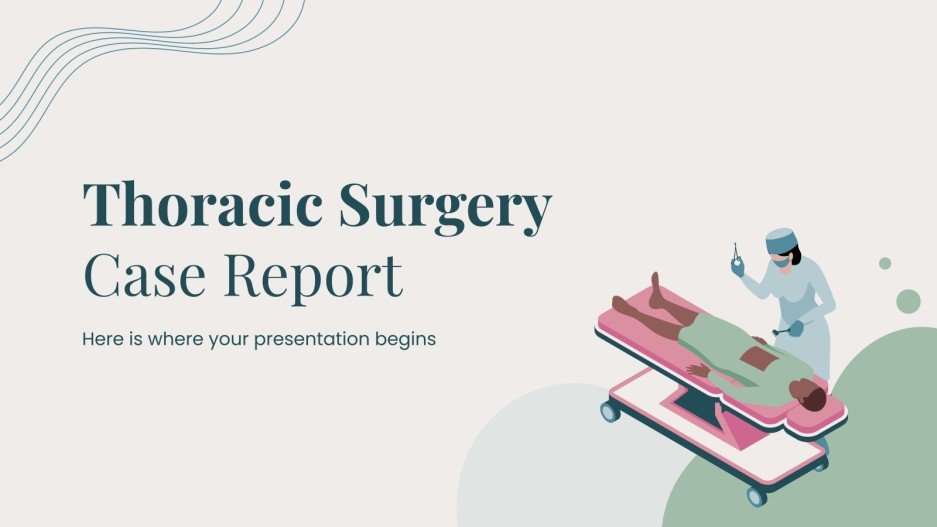 Thoracic Surgery
Case Report

Here is where your presentation begins